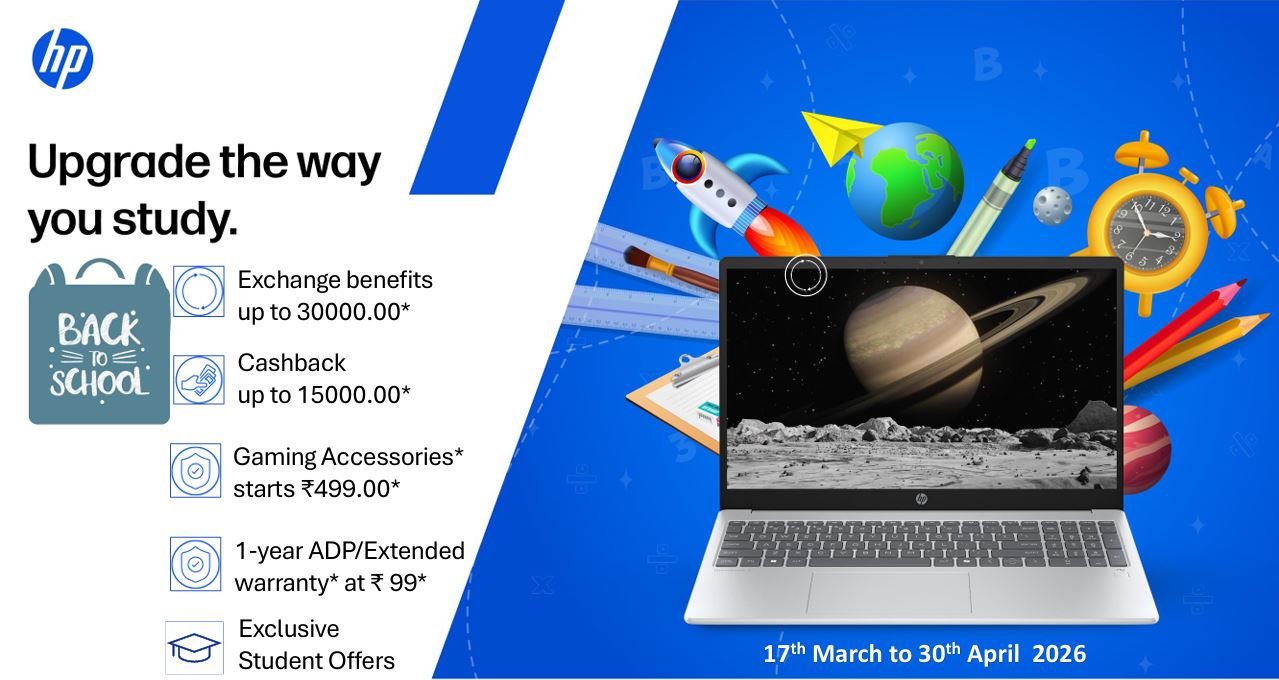 hp

Upgrade the way you study.

BACK TO SCHOOL

Exchange benefits up to 30000.00*

Cashback up to 15000.00*

Gaming Accessories* starts ₹499.00*

1-year ADP/Extended warranty* at ₹ 99*

Exclusive Student Offers

hp

17$^{th}$ March to 30$^{th}$ April 2026